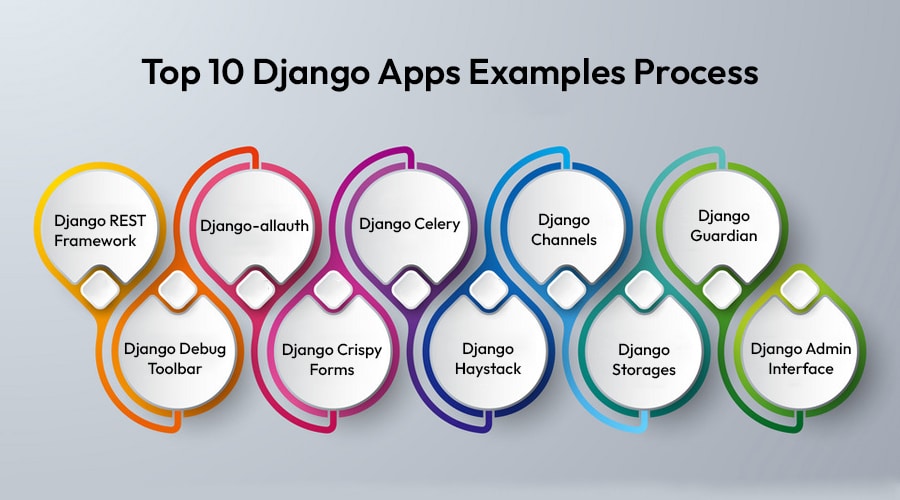 Top 10 Django Apps Examples Process

Django REST Framework

Django Debug Toolbar

Django-allauth

Django Crispy Forms

Django Celery

Django Haystack

Django Channels

Django Storages

Django Guardian

Django Admin Interface